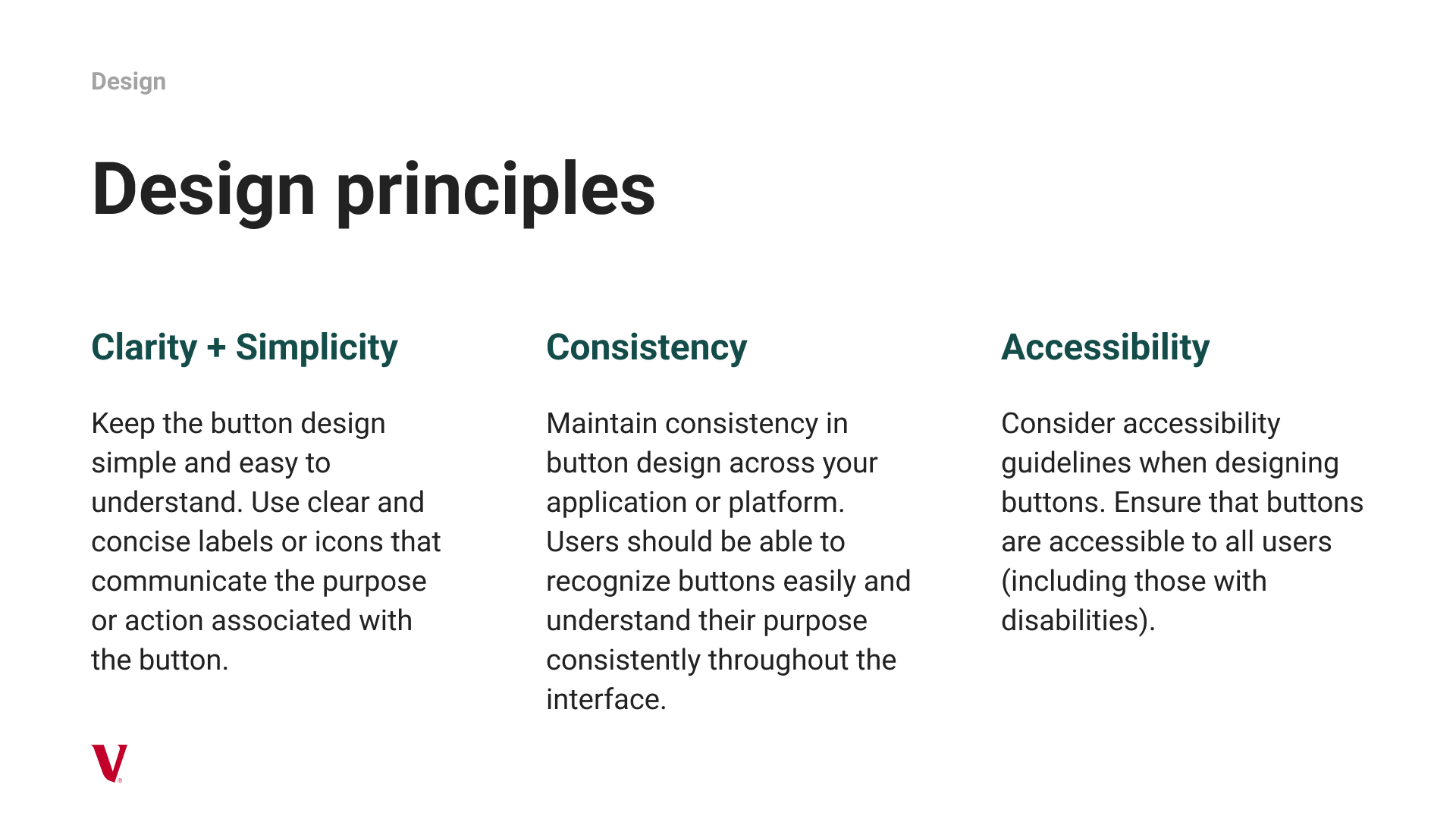 Design

Design principles

Clarity + Simplicity

Keep the button design simple and easy to understand. Use clear and concise labels or icons that communicate the purpose or action associated with the button.

Consistency

Maintain consistency in button design across your application or platform. Users should be able to recognize buttons easily and understand their purpose consistently throughout the interface.

Accessibility

Consider accessibility guidelines when designing buttons. Ensure that buttons are accessible to all users (including those with disabilities).

V